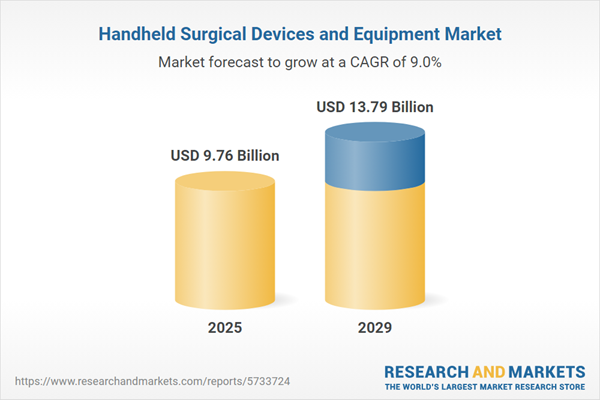 Handheld Surgical Devices and Equipment Market

Market forecast to grow at a CAGR of 9.0%

USD 9.76 Billion

USD 13.79 Billion

2025

2029

https://www.researchandmarkets.com/reports/5733724

RESEARCH AND MARKETS
THE WORLD'S LARGEST MARKET RESEARCH STORE